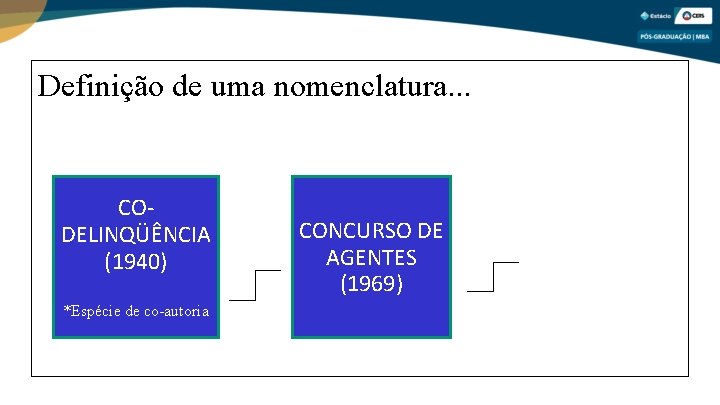 Estácio CERS
PÓS-GRADUAÇÃO | MBA

Definição de uma nomenclatura...

CO-DELINQÜÊNCIA (1940)

*Espécie de co-autoria

CONCURSO DE AGENTES (1969)